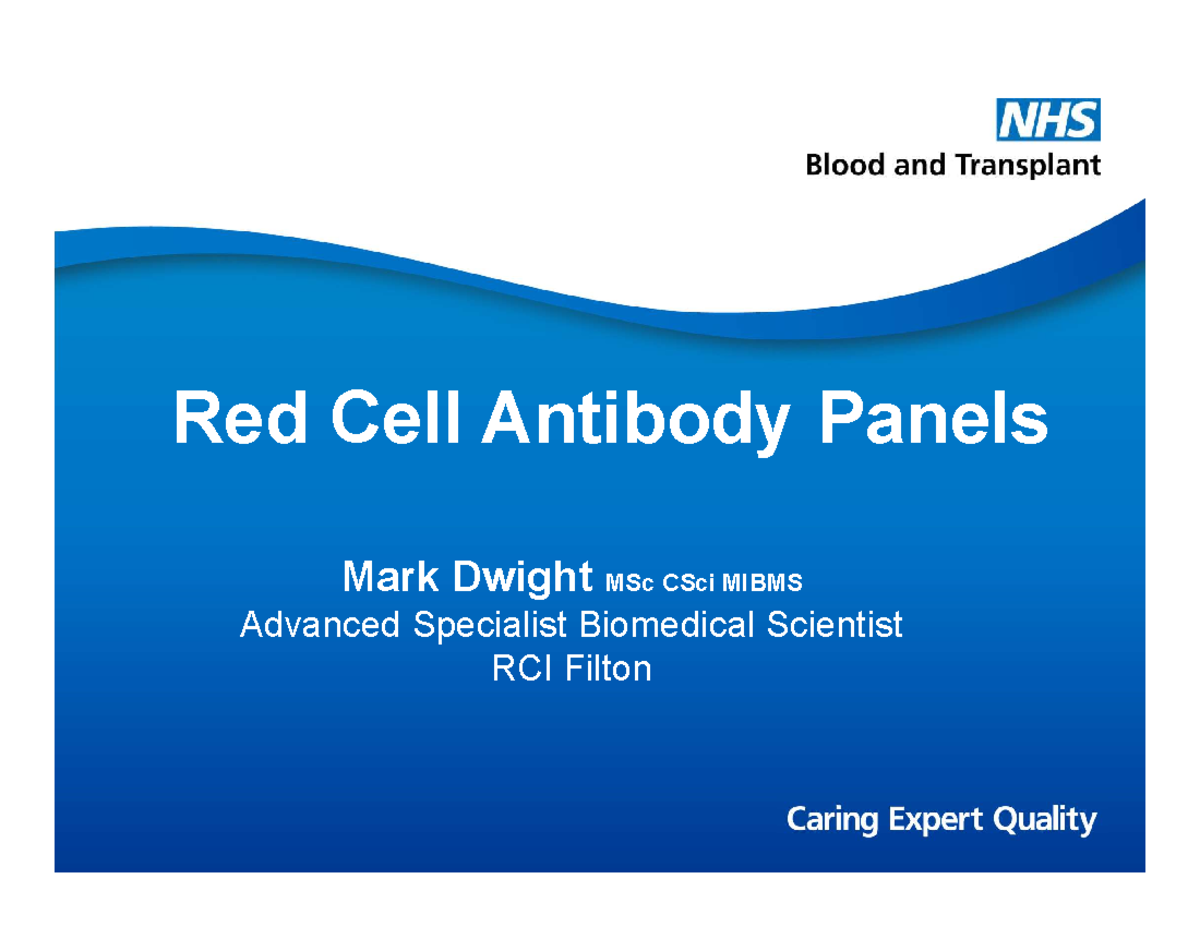 NHS
Blood and Transplant

Red Cell Antibody Panels

Mark Dwight MSc CSci MIBMS
Advanced Specialist Biomedical Scientist
RCI Filton

Caring Expert Quality